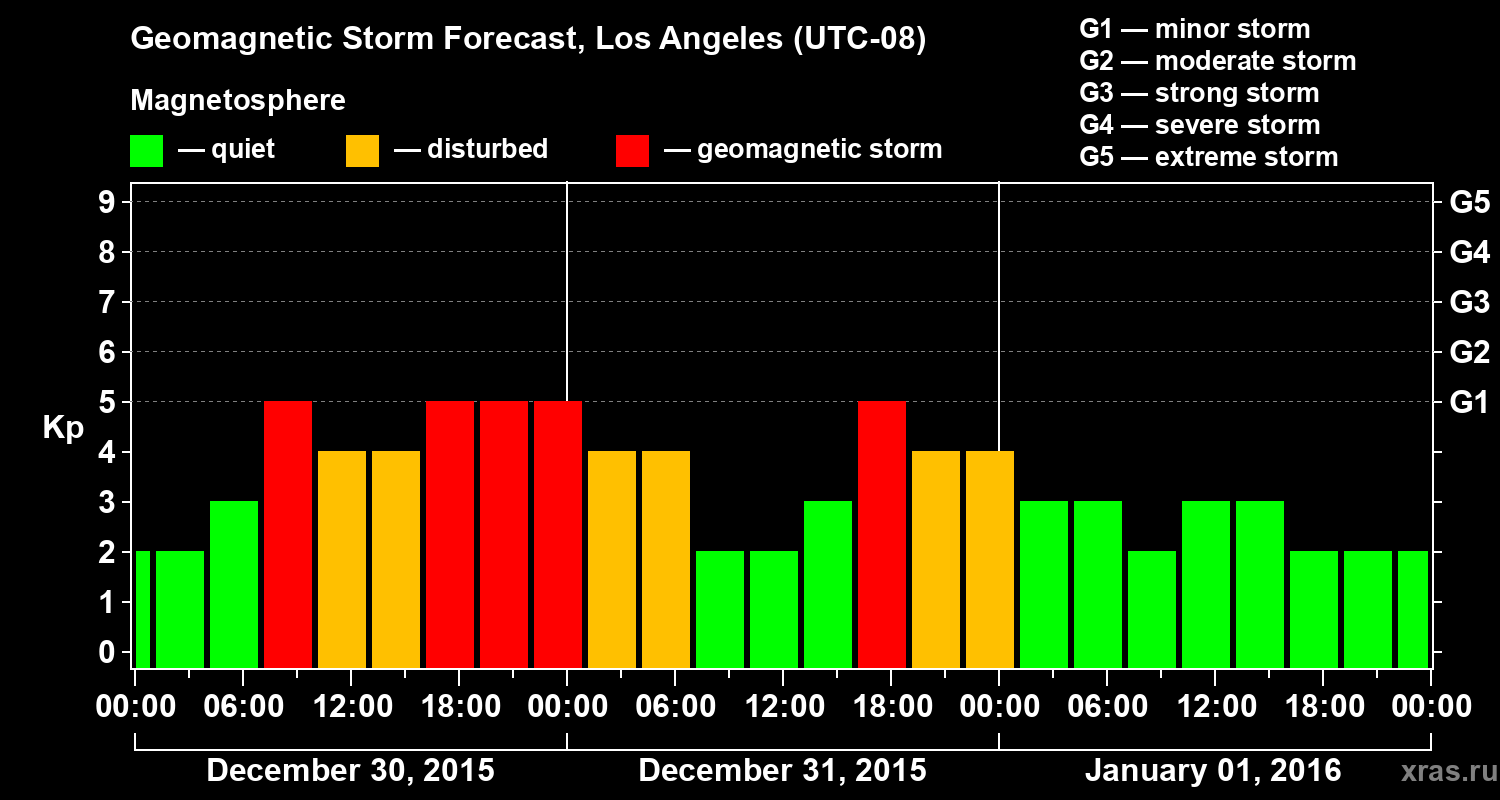 Geomagnetic Storm Forecast, Los Angeles (UTC-08)

Magnetosphere

— quiet — disturbed — geomagnetic storm

G1 — minor storm
G2 — moderate storm
G3 — strong storm
G4 — severe storm
G5 — extreme storm

Kp

9
8
7
6
5
4
3
2
1
0

G5
G4
G3
G2
G1

00:00 06:00 12:00 18:00 00:00 06:00 12:00 18:00 00:00 06:00 12:00 18:00 00:00

December 30, 2015 December 31, 2015 January 01, 2016

xras.ru